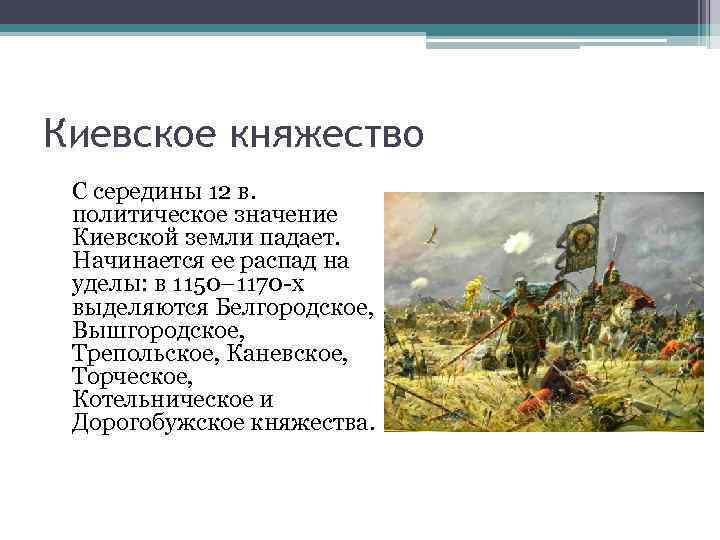 Киевское княжество

С середины 12 в. политическое значение Киевской земли падает. Начинается ее распад на уделы: в 1150–1170-х выделяются Белгородское, Вышгородское, Трепольское, Каневское, Торческое, Котельническое и Дорогобужское княжества.